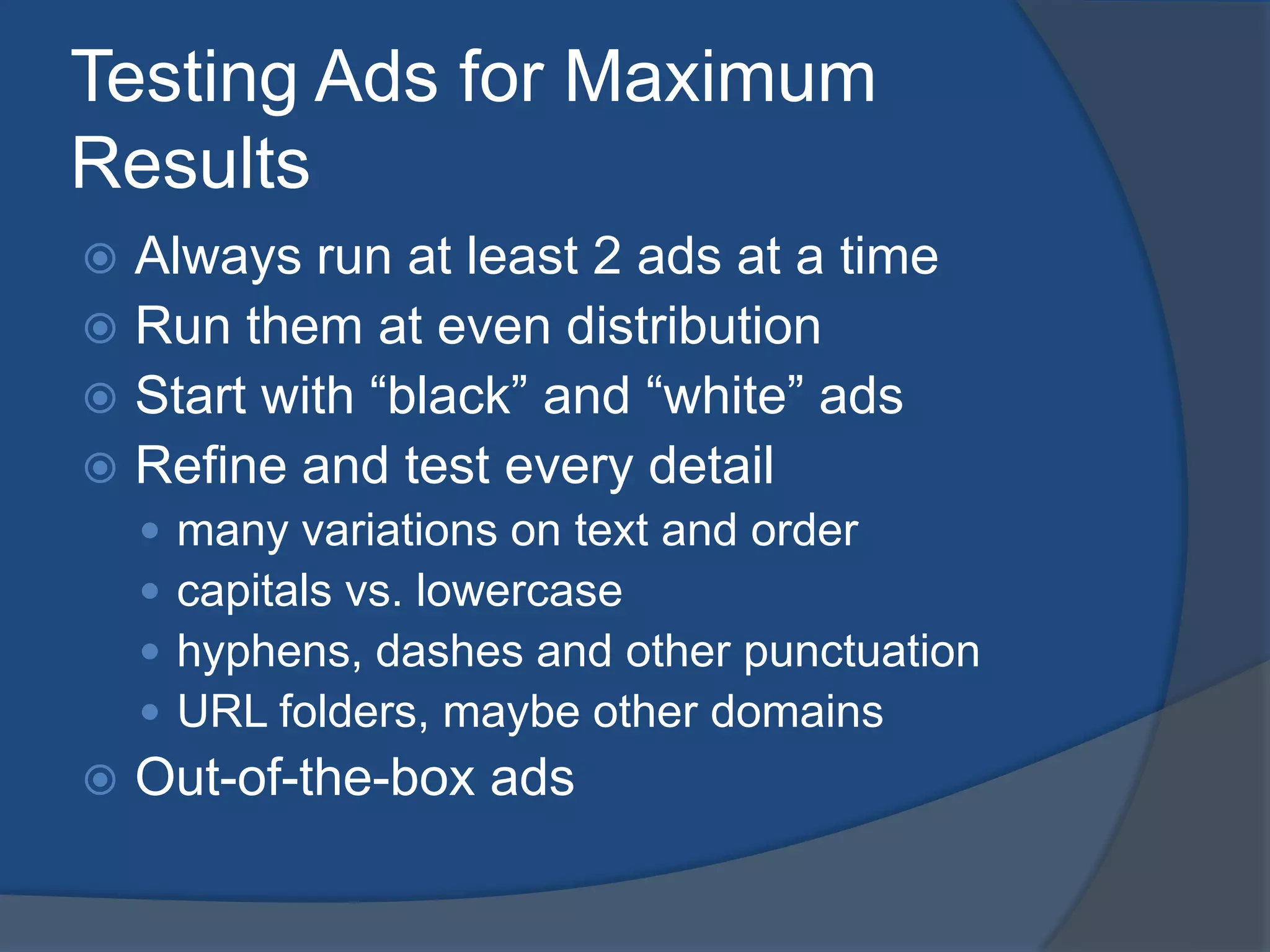 Testing Ads for Maximum Results

Always run at least 2 ads at a time
Run them at even distribution
Start with “black” and “white” ads
Refine and test every detail
many variations on text and order
capitals vs. lowercase
hyphens, dashes and other punctuation
URL folders, maybe other domains
Out-of-the-box ads